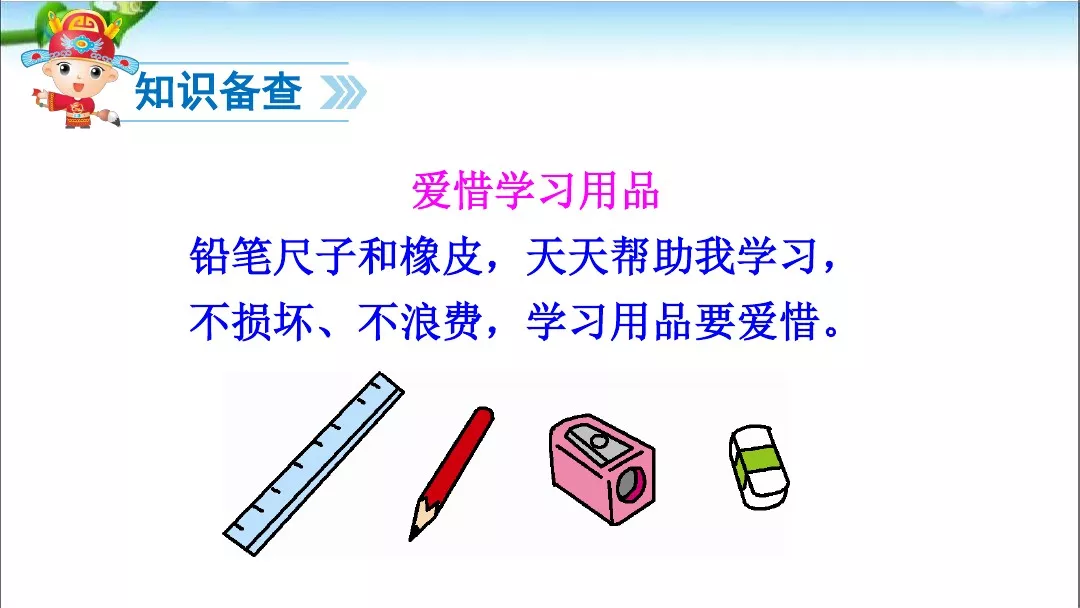 知识备查

爱惜学习用品

铅笔尺子和橡皮，天天帮助我学习，

不损坏、不浪费，学习用品要爱惜。